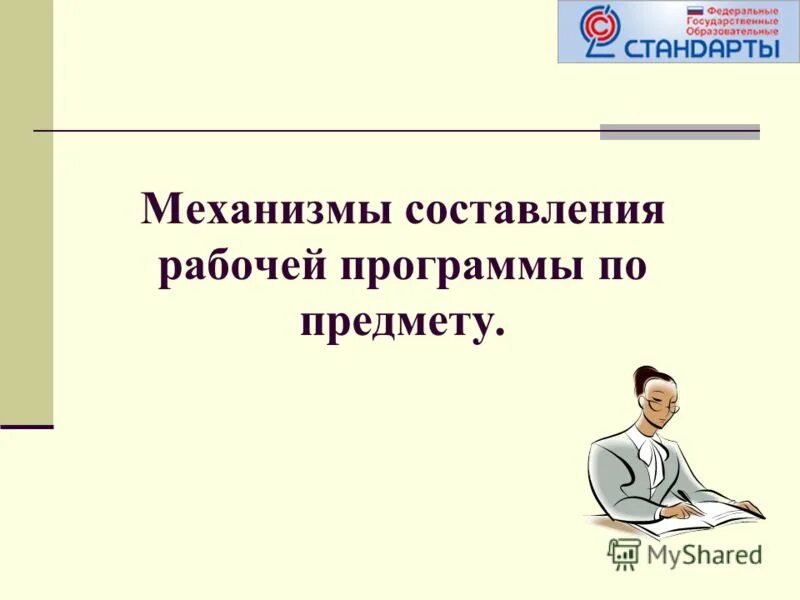 Федеральные Государственные Образовательные СТАНДАРТЫ

Механизмы составления рабочей программы по предмету.

MyShared